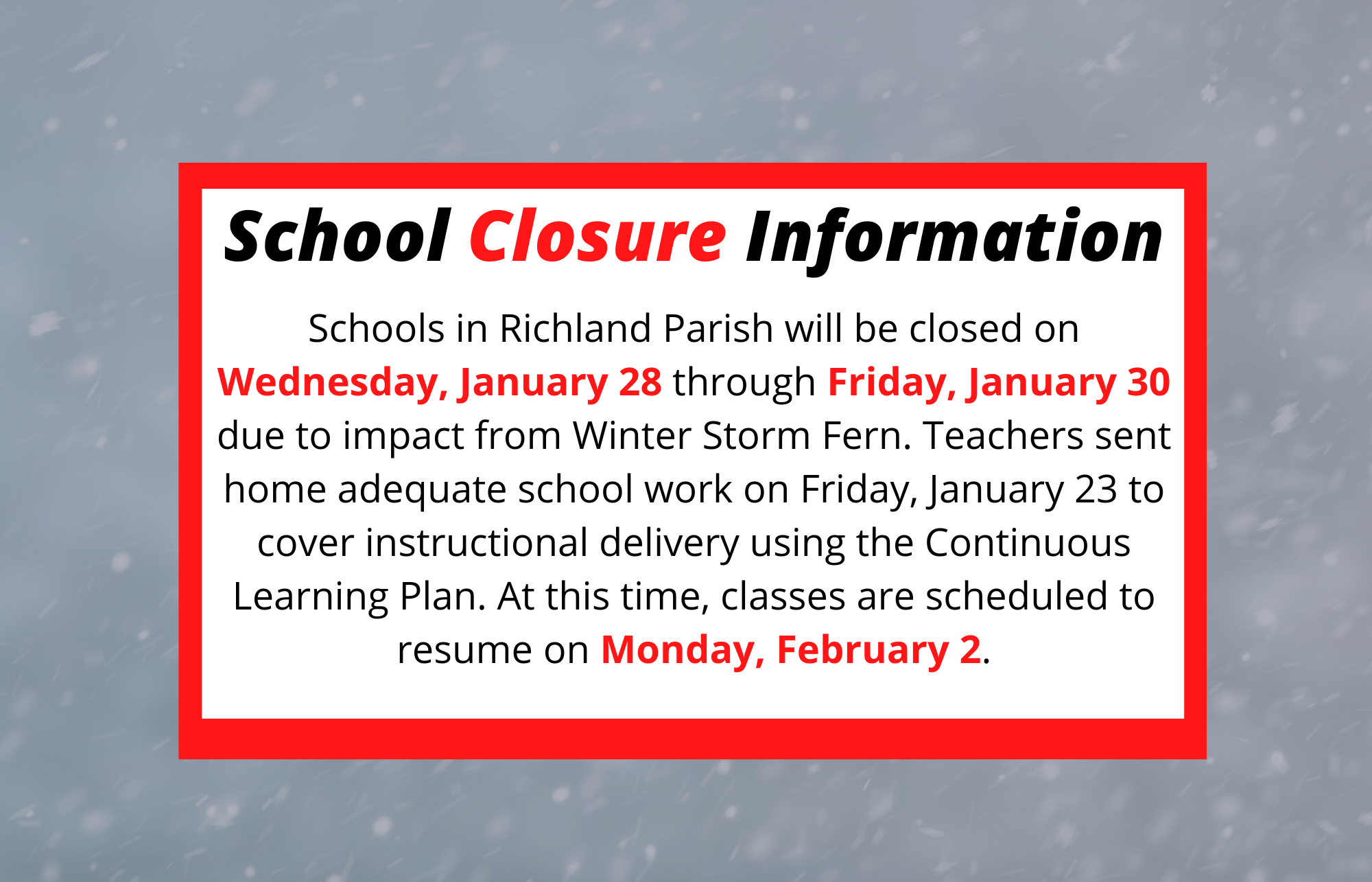 School Closure Information

Schools in Richland Parish will be closed on Wednesday, January 28 through Friday, January 30 due to impact from Winter Storm Fern. Teachers sent home adequate school work on Friday, January 23 to cover instructional delivery using the Continuous Learning Plan. At this time, classes are scheduled to resume on Monday, February 2.